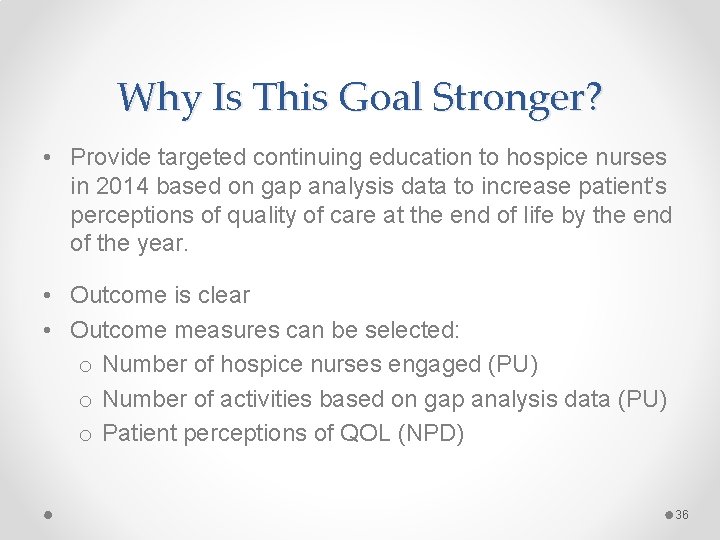 Why Is This Goal Stronger?

• Provide targeted continuing education to hospice nurses in 2014 based on gap analysis data to increase patient's perceptions of quality of care at the end of life by the end of the year.

• Outcome is clear
• Outcome measures can be selected:
  o Number of hospice nurses engaged (PU)
  o Number of activities based on gap analysis data (PU)
  o Patient perceptions of QOL (NPD)

36